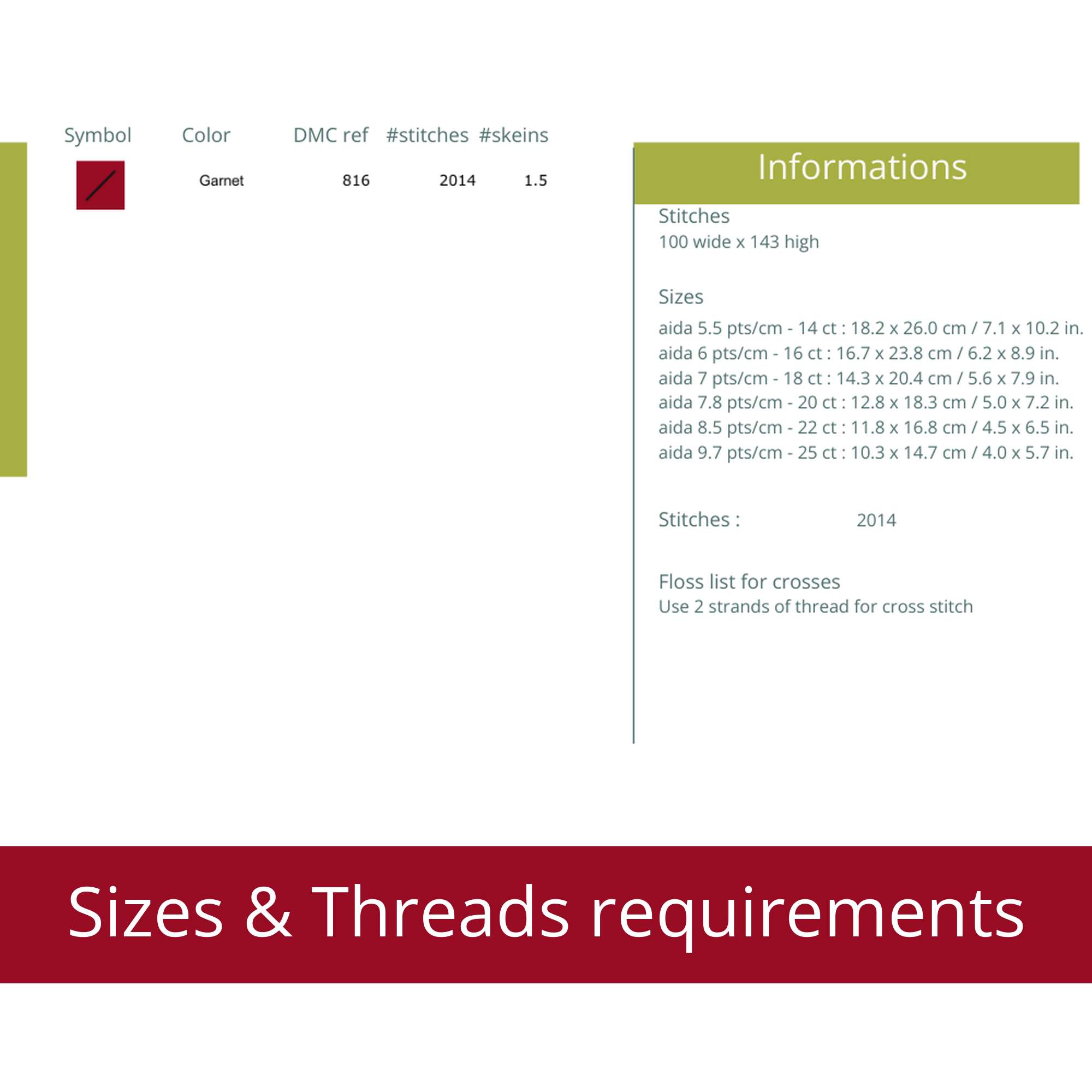 | Symbol | Color | DMC ref | #stitches | #skeins |
|---|---|---|---|---|
| / | Garnet | 816 | 2014 | 1.5 |

Informations

Stitches
100 wide x 143 high

Sizes
aida 5.5 pts/cm - 14 ct : 18.2 x 26.0 cm / 7.1 x 10.2 in.
aida 6 pts/cm - 16 ct : 16.7 x 23.8 cm / 6.2 x 8.9 in.
aida 7 pts/cm - 18 ct : 14.3 x 20.4 cm / 5.6 x 7.9 in.
aida 7.8 pts/cm - 20 ct : 12.8 x 18.3 cm / 5.0 x 7.2 in.
aida 8.5 pts/cm - 22 ct : 11.8 x 16.8 cm / 4.5 x 6.5 in.
aida 9.7 pts/cm - 25 ct : 10.3 x 14.7 cm / 4.0 x 5.7 in.

Stitches : 2014

Floss list for crosses
Use 2 strands of thread for cross stitch

Sizes & Threads requirements